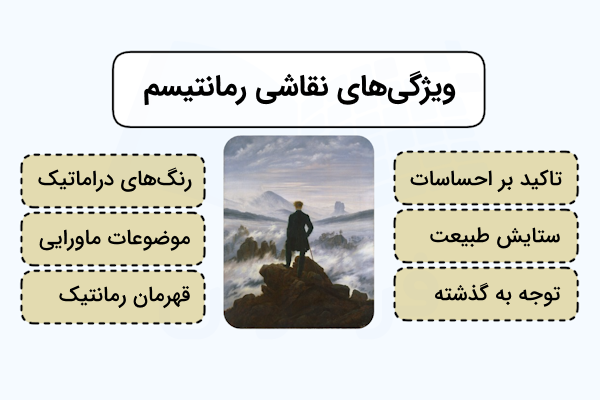 ویژگی‌های نقاشی رمانتیسم

تاکید بر احساسات

ستایش طبیعت

توجه به گذشته

رنگ‌های دراماتیک

موضوعات ماورایی

قهرمان رمانتیک